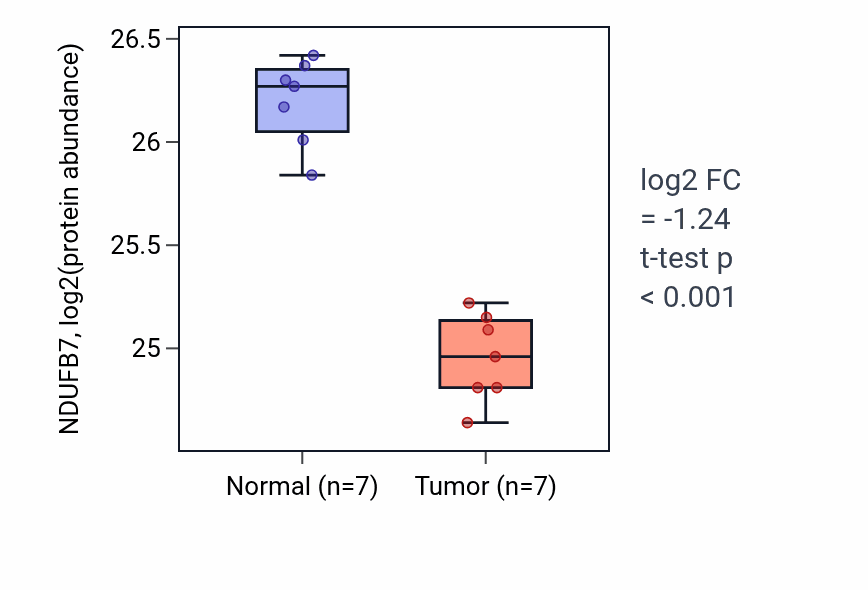 NDUFB7, log2(protein abundance)

26.5
26
25.5
25

Normal (n=7)
Tumor (n=7)

log2 FC
= -1.24
t-test p
< 0.001